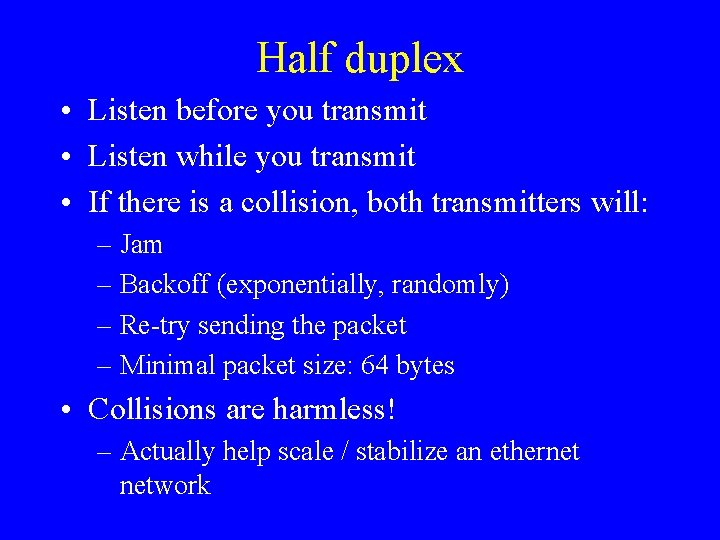 Half duplex

• Listen before you transmit
• Listen while you transmit
• If there is a collision, both transmitters will:
  – Jam
  – Backoff (exponentially, randomly)
  – Re-try sending the packet
  – Minimal packet size: 64 bytes
• Collisions are harmless!
  – Actually help scale / stabilize an ethernet network